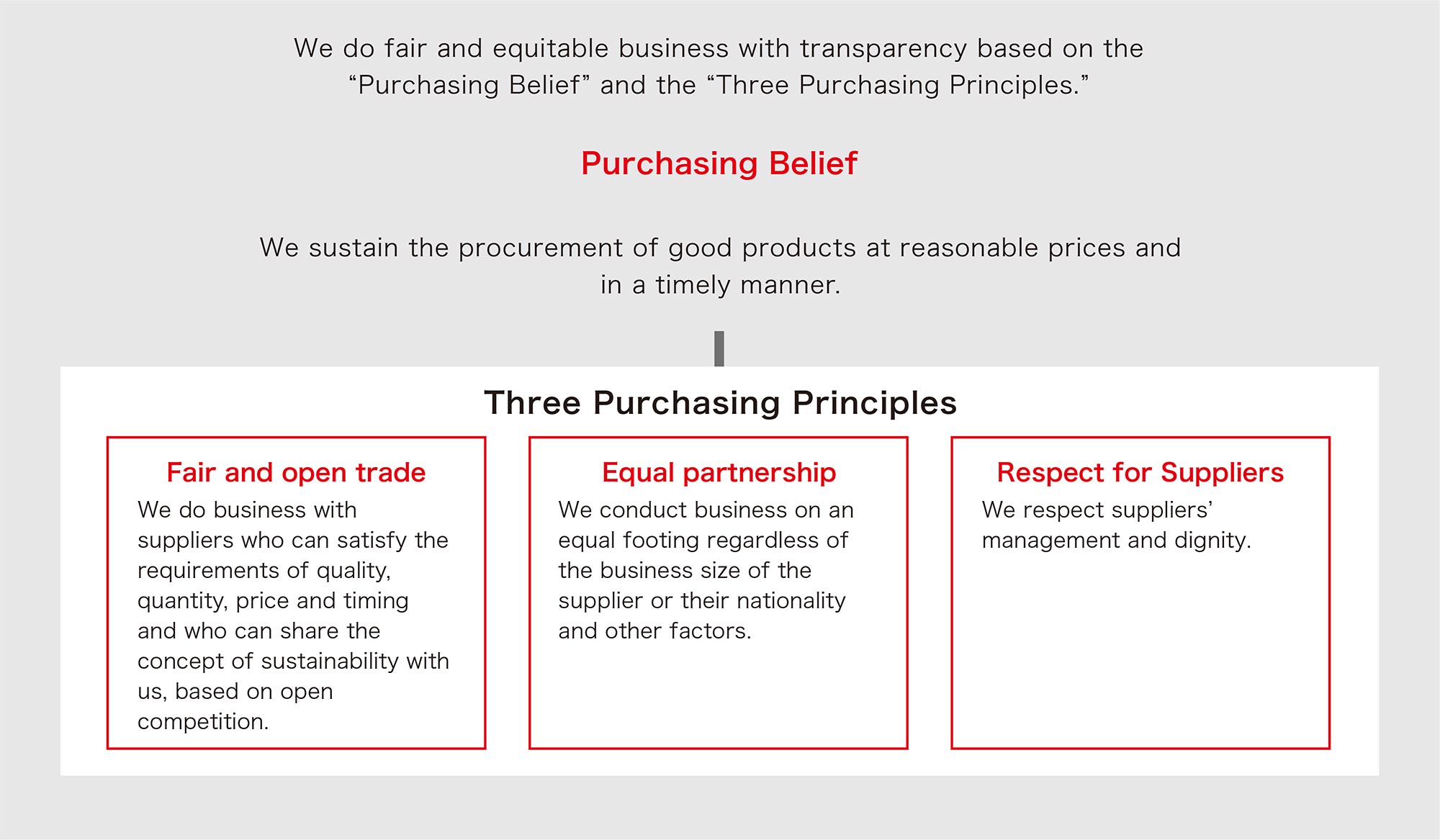 We do fair and equitable business with transparency based on the “Purchasing Belief” and the “Three Purchasing Principles.”

Purchasing Belief

We sustain the procurement of good products at reasonable prices and in a timely manner.

Three Purchasing Principles

Fair and open trade
We do business with suppliers who can satisfy the requirements of quality, quantity, price and timing and who can share the concept of sustainability with us, based on open competition.

Equal partnership
We conduct business on an equal footing regardless of the business size of the supplier or their nationality and other factors.

Respect for Suppliers
We respect suppliers’ management and dignity.